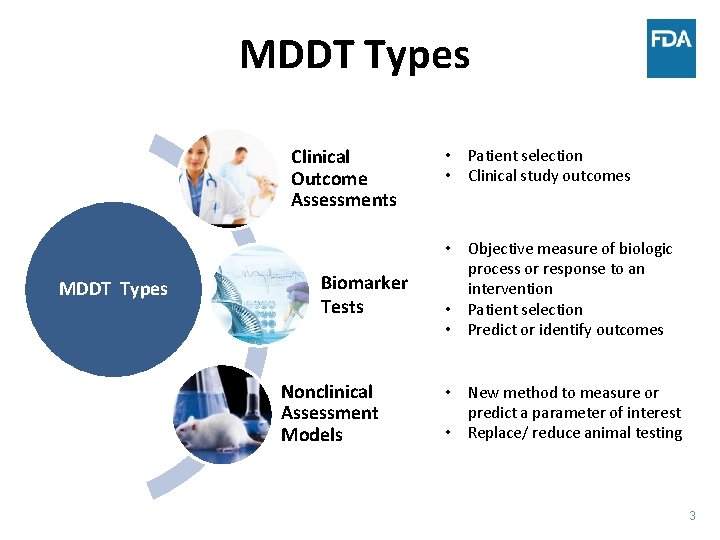 MDDT Types

FDA

MDDT Types

Clinical Outcome Assessments

• Patient selection
• Clinical study outcomes

Biomarker Tests

• Objective measure of biologic process or response to an intervention
• Patient selection
• Predict or identify outcomes

Nonclinical Assessment Models

• New method to measure or predict a parameter of interest
• Replace/ reduce animal testing

3